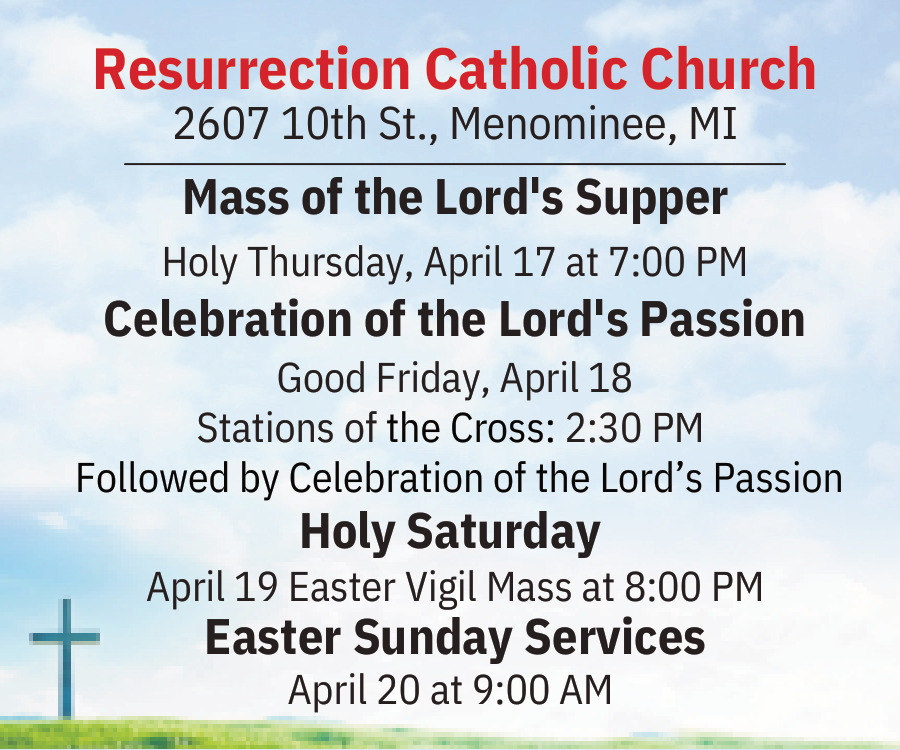 Resurrection Catholic Church
2607 10th St., Menominee, MI

Mass of the Lord's Supper
Holy Thursday, April 17 at 7:00 PM

Celebration of the Lord's Passion
Good Friday, April 18
Stations of the Cross: 2:30 PM
Followed by Celebration of the Lord’s Passion

Holy Saturday
April 19 Easter Vigil Mass at 8:00 PM

Easter Sunday Services
April 20 at 9:00 AM